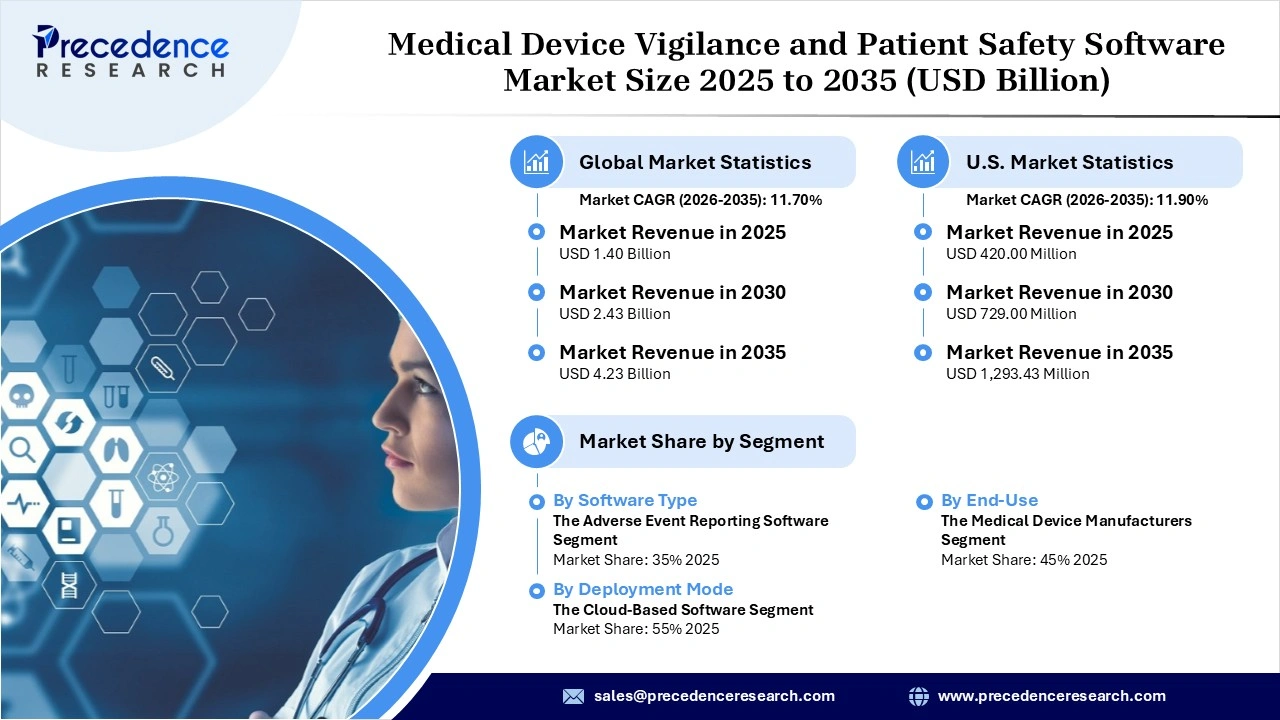 Precedence RESEARCH

Medical Device Vigilance and Patient Safety Software Market Size 2025 to 2035 (USD Billion)

Global Market Statistics
Market CAGR (2026-2035): 11.70%

Market Revenue in 2025
USD 1.40 Billion

Market Revenue in 2030
USD 2.43 Billion

Market Revenue in 2035
USD 4.23 Billion

U.S. Market Statistics
Market CAGR (2026-2035): 11.90%

Market Revenue in 2025
USD 420.00 Million

Market Revenue in 2030
USD 729.00 Million

Market Revenue in 2035
USD 1,293.43 Million

Market Share by Segment

By Software Type
The Adverse Event Reporting Software Segment
Market Share: 35% 2025

By Deployment Mode
The Cloud-Based Software Segment
Market Share: 55% 2025

By End-Use
The Medical Device Manufacturers Segment
Market Share: 45% 2025

sales@precedenceresearch.com

www.precedenceresearch.com